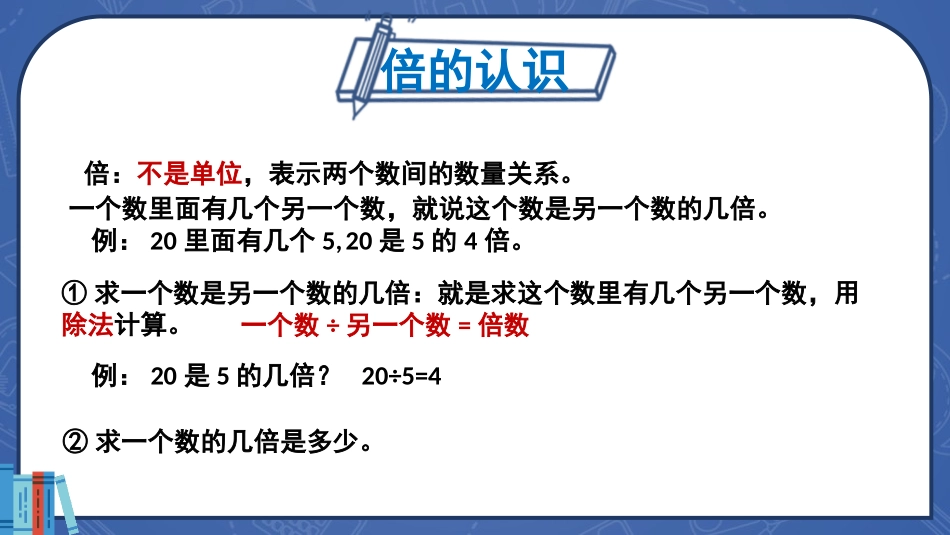 倍的认识

倍：不是单位，表示两个数间的数量关系。

一个数里面有几个另一个数，就说这个数是另一个数的几倍。

例：20 里面有几个 5,20 是 5 的 4 倍。

① 求一个数是另一个数的几倍：就是求这个数里有几个另一个数，用除法计算。 一个数 ÷ 另一个数 = 倍数

例：20 是 5 的几倍？ 20÷5=4

② 求一个数的几倍是多少。